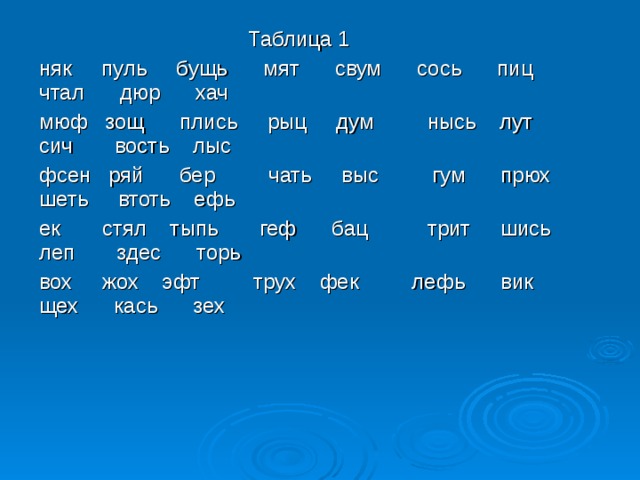 Таблица 1

няк пуль бущь мят свум сось пиц чтал дюр хач

мюф зощ плись рыц дум нысь лут сич вость лыс

фсен ряй бер чать выс гум прюх шеть втоть ефь

ек стял тыпь геф бац трит шись леп здес торь

вох жох эфт трух фек лефь вик щех кась зех